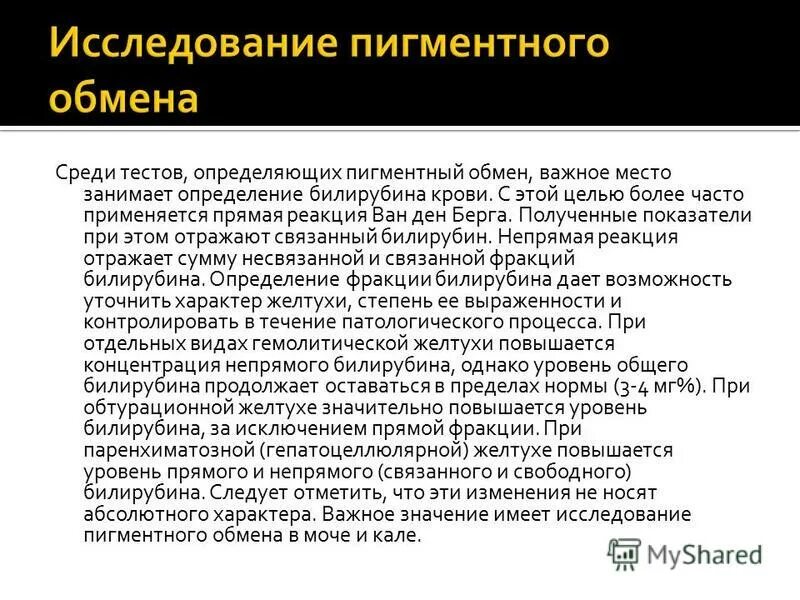 Исследование пигментного обмена

Среди тестов, определяющих пигментный обмен, важное место занимает определение билирубина крови. С этой целью более часто применяется прямая реакция Ван ден Берга. Полученные показатели при этом отражают связанный билирубин. Непрямая реакция отражает сумму несвязанной и связанной фракций билирубина. Определение фракции билирубина дает возможность уточнить характер желтухи, степень ее выраженности и контролировать в течение патологического процесса. При отдельных видах гемолитической желтухи повышается концентрация непрямого билирубина, однако уровень общего билирубина продолжает оставаться в пределах нормы (3-4 мг%). При обтурационной желтухе значительно повышается уровень билирубина, за исключением прямой фракции. При паренхиматозной (гепатоцеллюлярной) желтухе повышается уровень прямого и непрямого (связанного и свободного) билирубина. Следует отметить, что эти изменения не носят абсолютного характера. Важное значение имеет исследование пигментного обмена в моче и кале.

MyShared